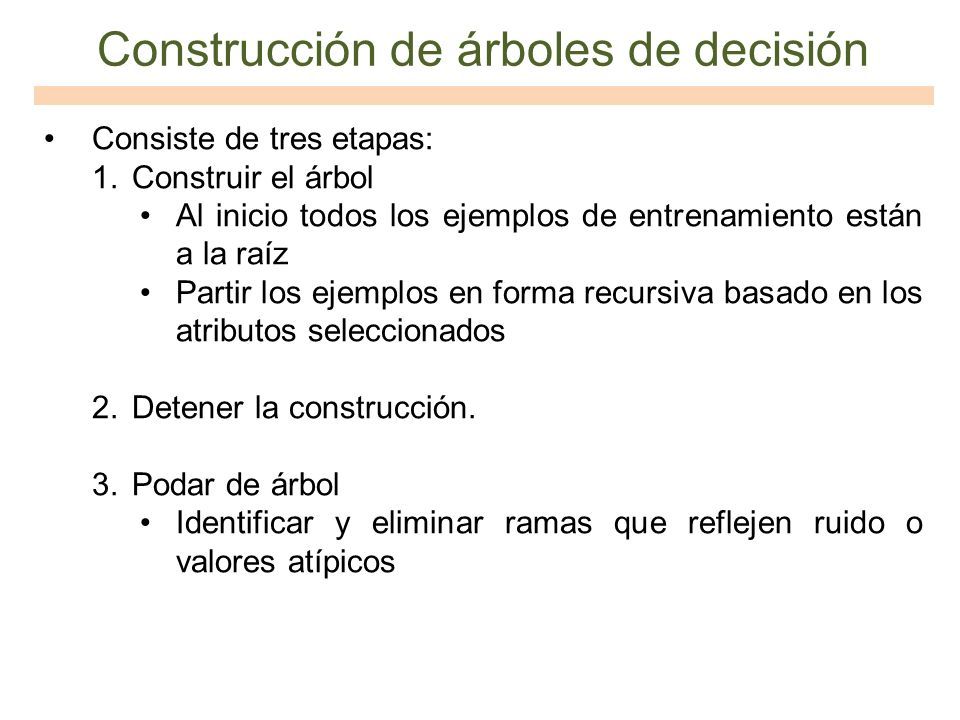 Construcción de árboles de decisión

• Consiste de tres etapas:
1. Construir el árbol
• Al inicio todos los ejemplos de entrenamiento están a la raíz
• Partir los ejemplos en forma recursiva basado en los atributos seleccionados

2. Detener la construcción.

3. Podar de árbol
• Identificar y eliminar ramas que reflejen ruido o valores atípicos